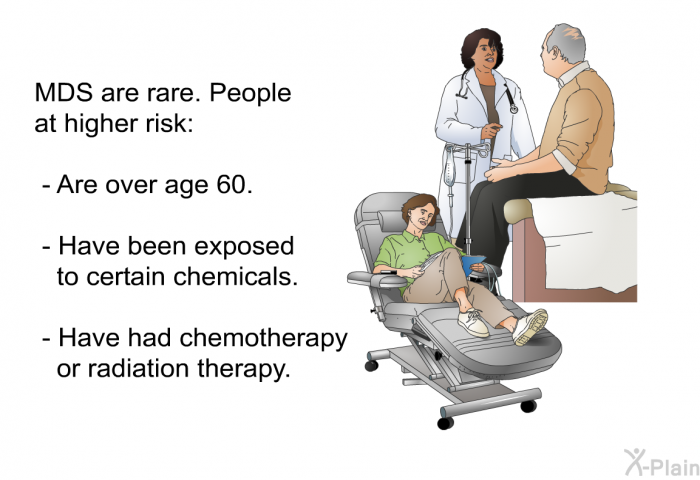 MDS are rare. People at higher risk:

- Are over age 60.

- Have been exposed to certain chemicals.

- Have had chemotherapy or radiation therapy.

X-Plain